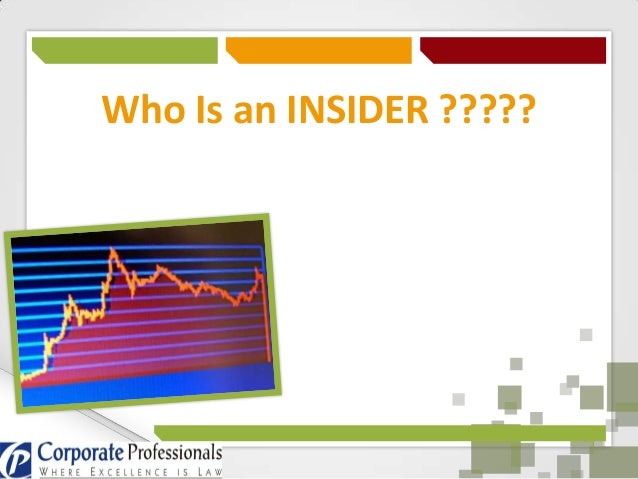 Who Is an INSIDER ?????

Corporate Professionals
WHERE EXCELLENCE IS LAW